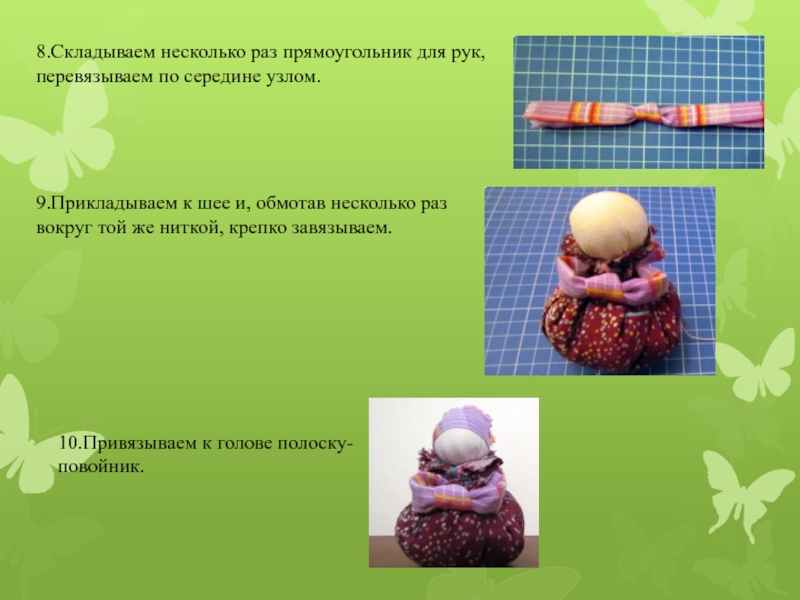 8.Складываем несколько раз прямоугольник для рук, перевязываем по середине узлом.

9.Прикладываем к шее и, обмотав несколько раз вокруг той же ниткой, крепко завязываем.

10.Привязываем к голове полоску-повойник.